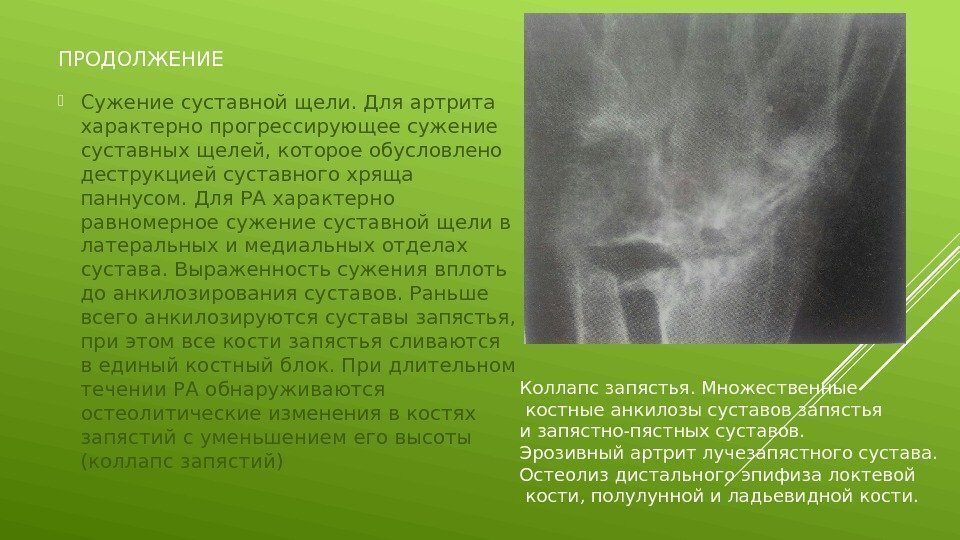 ПРОДОЛЖЕНИЕ

Сужение суставной щели. Для артрита характерно прогрессирующее сужение суставных щелей, которое обусловлено деструкцией суставного хряща паннусом. Для РА характерно равномерное сужение суставной щели в латеральных и медиальных отделах сустава. Выраженность сужения вплоть до анкилозирования суставов. Раньше всего анкилозируются суставы запястья, при этом все кости запястья сливаются в единый костный блок. При длительном течении РА обнаруживаются остеолитические изменения в костях запястий с уменьшением его высоты (коллапс запястий)

Коллапс запястья. Множественные костные анкилозы суставов запястья и запястно-пястных суставов. Эрозивный артрит лучезапястного сустава. Остеолиз дистального эпифиза локтевой кости, полулунной и ладьевидной кости.